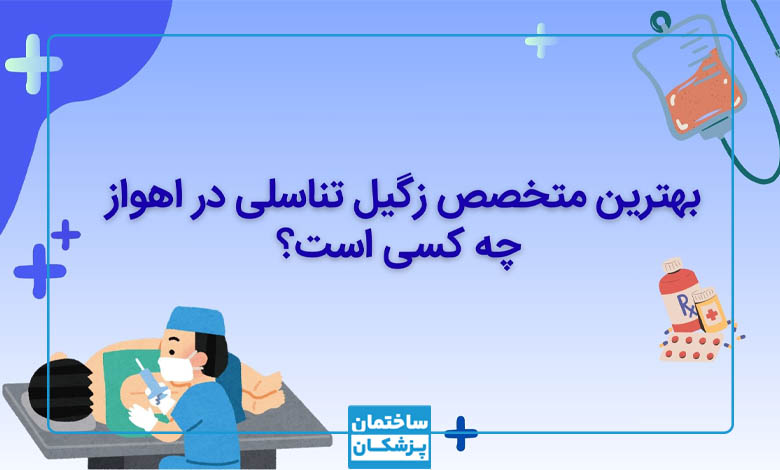 بهترین متخصص زگیل تناسلی در اهواز چه کسی است؟

Rx

ساختمان پزشکان